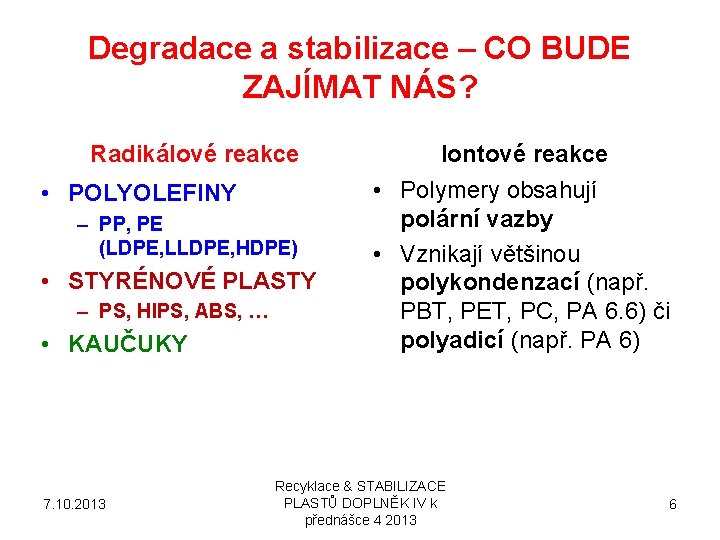 Degradace a stabilizace – CO BUDE ZAJÍMAT NÁS?

Radikálové reakce

• POLYOLEFINY
– PP, PE (LDPE,LLDPE,HDPE)
• STYRÉNOVÉ PLASTY
– PS, HIPS, ABS, …
• KAUČUKY

Iontové reakce

• Polymery obsahují polární vazby
• Vznikají většinou polykondenzací (např. PBT, PET, PC, PA 6.6) či polyadicí (např. PA 6)

7.10.2013

Recyklace & STABILIZACE PLASTŮ DOPLNĚK IV k přednášce 4 2013

6